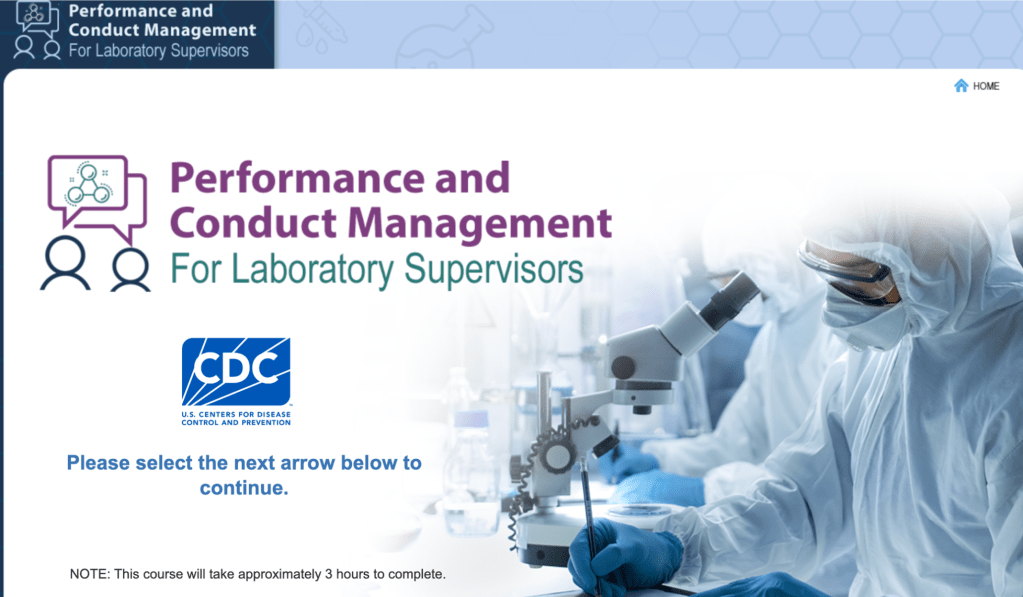 Performance and Conduct Management For Laboratory Supervisors

HOME

Performance and Conduct Management For Laboratory Supervisors

CDC
U.S. CENTERS FOR DISEASE CONTROL AND PREVENTION

Please select the next arrow below to continue.

NOTE: This course will take approximately 3 hours to complete.